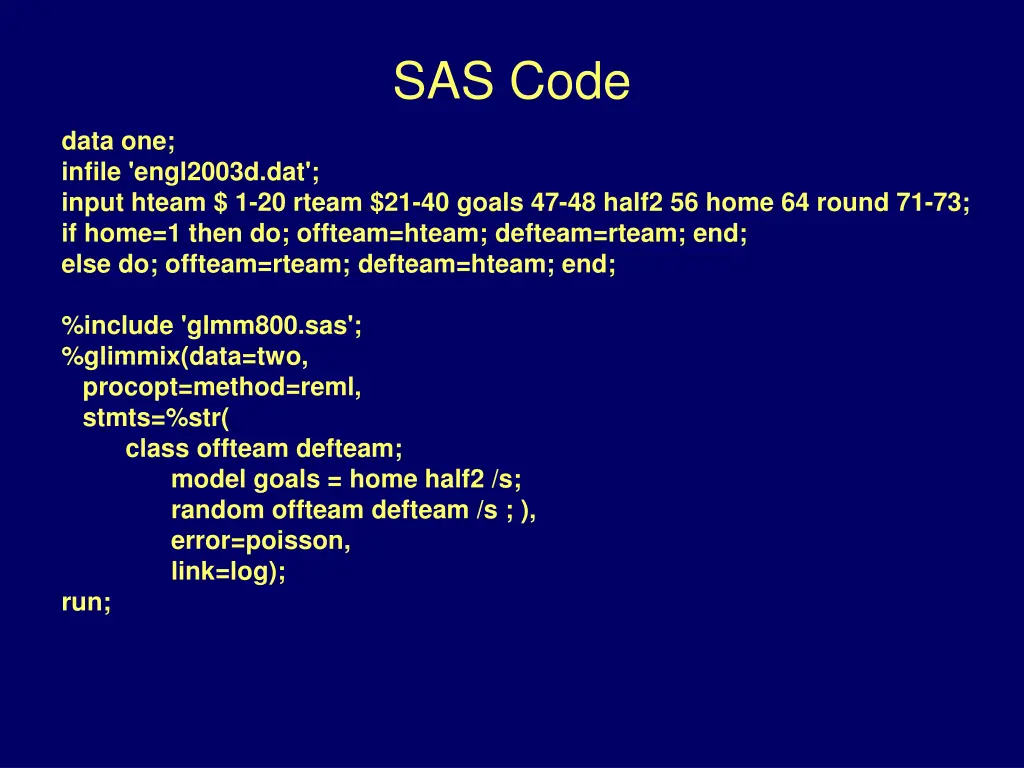 SAS Code

data one;
infile 'engl2003d.dat';
input hteam $ 1-20 rteam $21-40 goals 47-48 half2 56 home 64 round 71-73;
if home=1 then do; offteam=hteam; defteam=rteam; end;
else do; offteam=rteam; defteam=hteam; end;

%include 'glmm800.sas';
%glimmix(data=two,
procopt=method=reml,
stmts=%str(
class offteam defteam;
model goals = home half2 /s;
random offteam defteam /s ; ),
error=poisson,
link=log);
run;